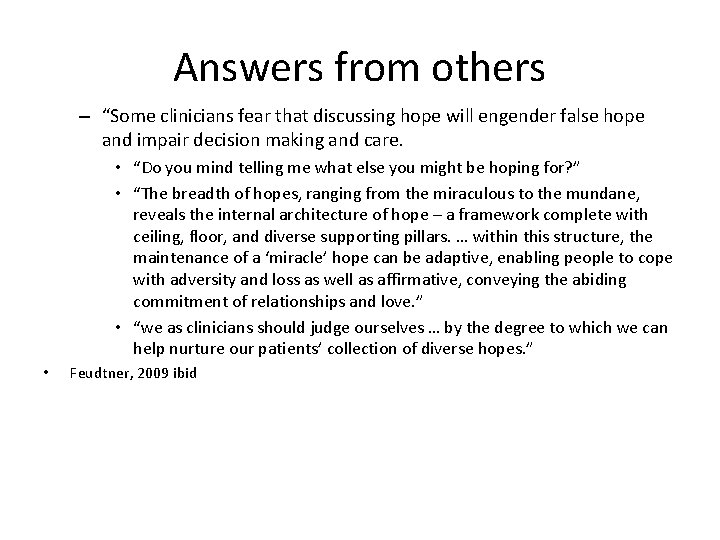 Answers from others

– “Some clinicians fear that discussing hope will engender false hope and impair decision making and care.

• “Do you mind telling me what else you might be hoping for?”

• “The breadth of hopes, ranging from the miraculous to the mundane, reveals the internal architecture of hope – a framework complete with ceiling, floor, and diverse supporting pillars. … within this structure, the maintenance of a ‘miracle’ hope can be adaptive, enabling people to cope with adversity and loss as well as affirmative, conveying the abiding commitment of relationships and love.”

• “we as clinicians should judge ourselves … by the degree to which we can help nurture our patients’ collection of diverse hopes.”

• Feudtner, 2009 ibid